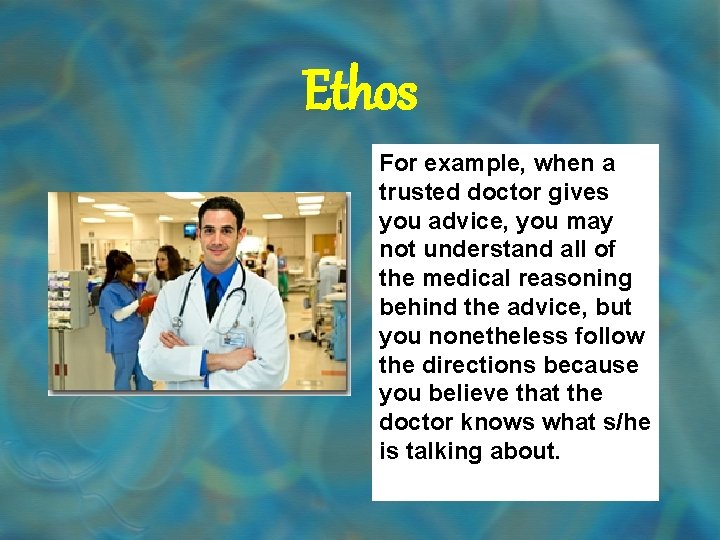 Ethos

For example, when a trusted doctor gives you advice, you may not understand all of the medical reasoning behind the advice, but you nonetheless follow the directions because you believe that the doctor knows what s/he is talking about.